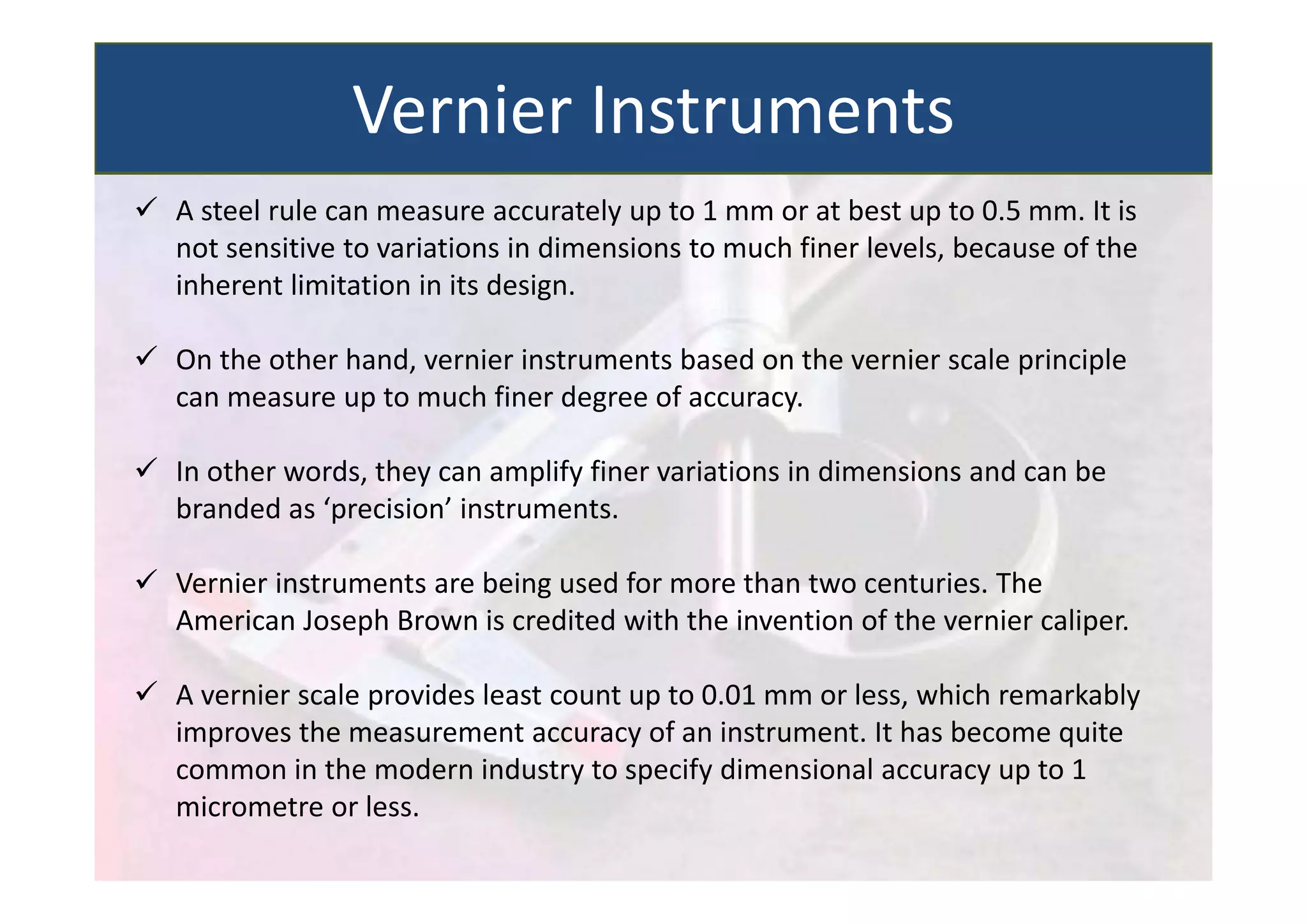 Vernier Instruments

✓ A steel rule can measure accurately up to 1 mm or at best up to 0.5 mm. It is not sensitive to variations in dimensions to much finer levels, because of the inherent limitation in its design.

✓ On the other hand, vernier instruments based on the vernier scale principle can measure up to much finer degree of accuracy.

✓ In other words, they can amplify finer variations in dimensions and can be branded as ‘precision’ instruments.

✓ Vernier instruments are being used for more than two centuries. The American Joseph Brown is credited with the invention of the vernier caliper.

✓ A vernier scale provides least count up to 0.01 mm or less, which remarkably improves the measurement accuracy of an instrument. It has become quite common in the modern industry to specify dimensional accuracy up to 1 micrometre or less.